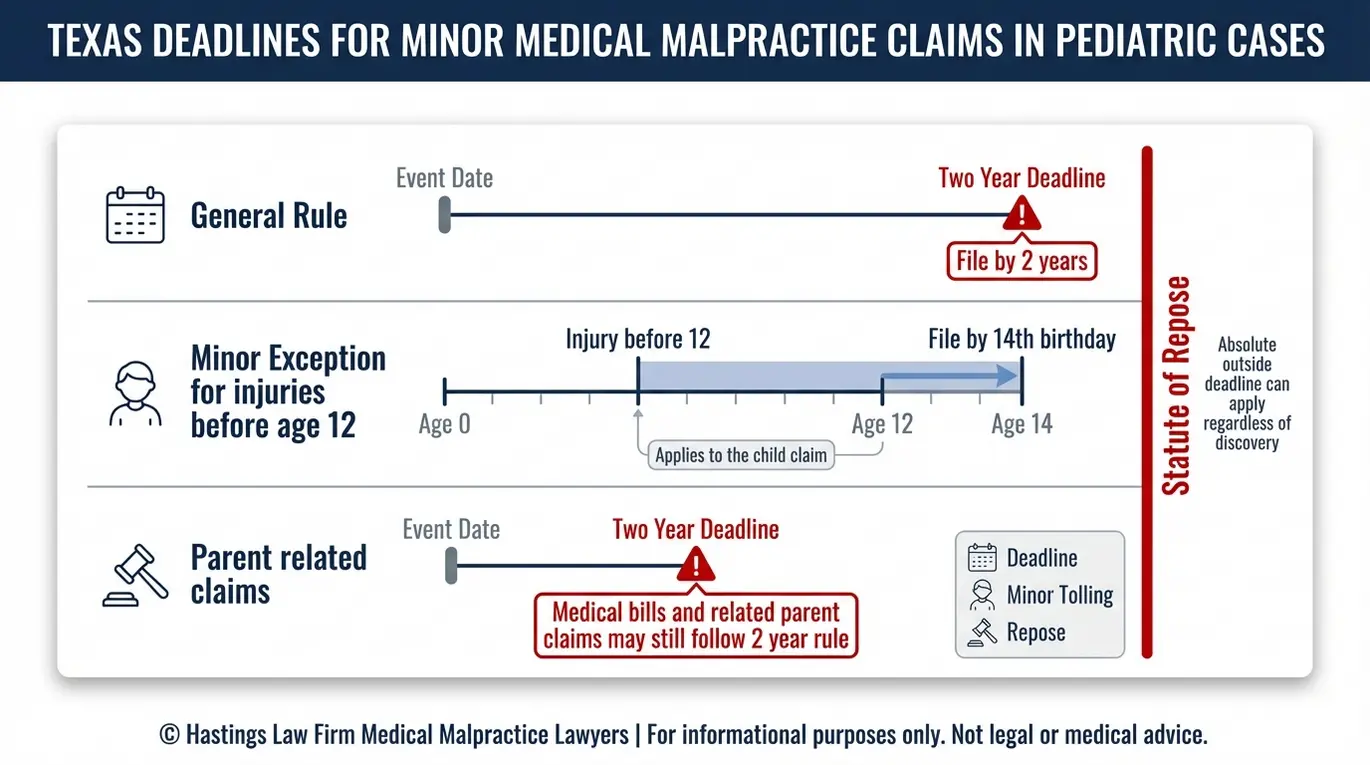 TEXAS DEADLINES FOR MINOR MEDICAL MALPRACTICE CLAIMS IN PEDIATRIC CASES

General Rule

Event Date

Two Year Deadline

File by 2 years

Minor Exception for injuries before age 12

Injury before 12

File by 14th birthday

Age 0

Age 12

Age 14

Applies to the child claim

Parent related claims

Event Date

Two Year Deadline

Medical bills and related parent claims may still follow 2 year rule

Deadline

Minor Tolling

Repose

Statute of Repose

Absolute outside deadline can apply regardless of discovery

© Hastings Law Firm Medical Malpractice Lawyers | For informational purposes only. Not legal or medical advice.